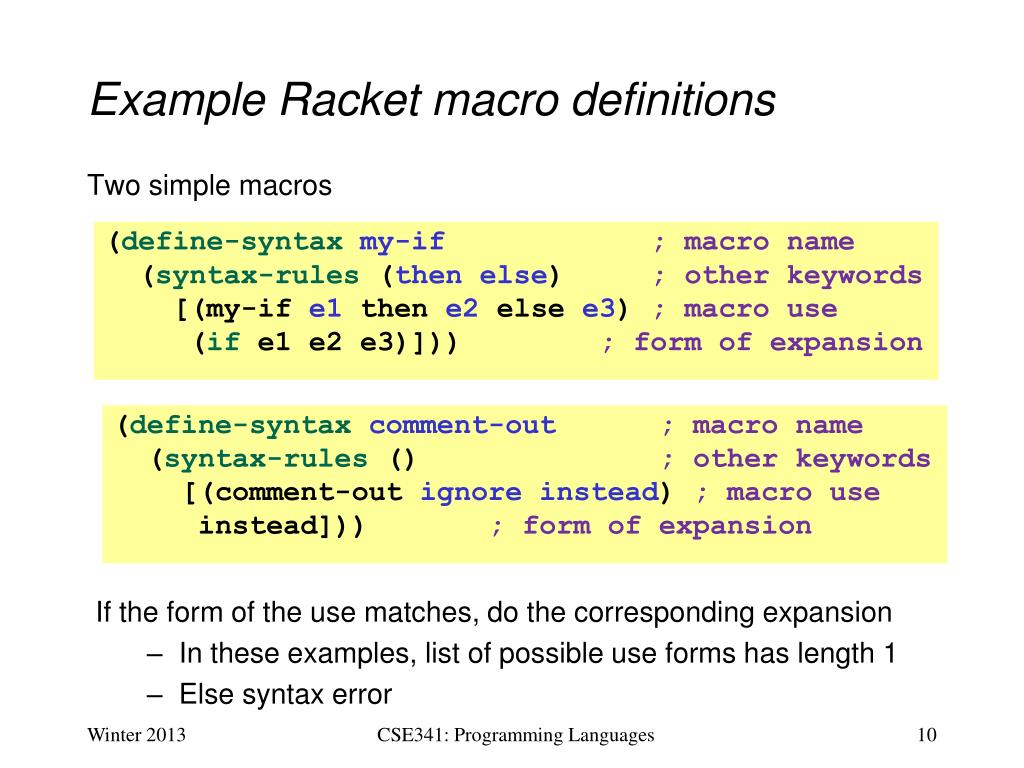 Example Racket macro definitions

Two simple macros

(define-syntax my-if ; macro name
  (syntax-rules (then else) ; other keywords
    [(my-if e1 then e2 else e3) ; macro use
     (if e1 e2 e3)])) ; form of expansion

(define-syntax comment-out ; macro name
  (syntax-rules () ; other keywords
    [(comment-out ignore instead) ; macro use
     instead])) ; form of expansion

If the form of the use matches, do the corresponding expansion
– In these examples, list of possible use forms has length 1
– Else syntax error

Winter 2013 CSE341: Programming Languages 10